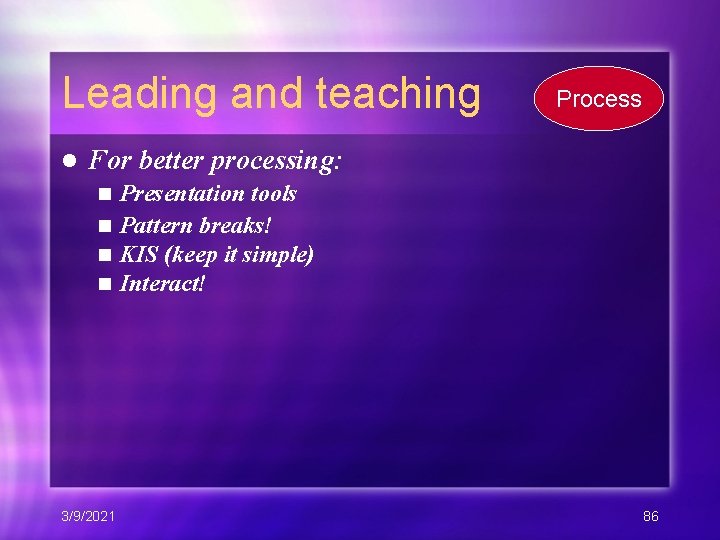 Leading and teaching

Process

For better processing:

Presentation tools

Pattern breaks!

KIS (keep it simple)

Interact!

3/9/2021

86